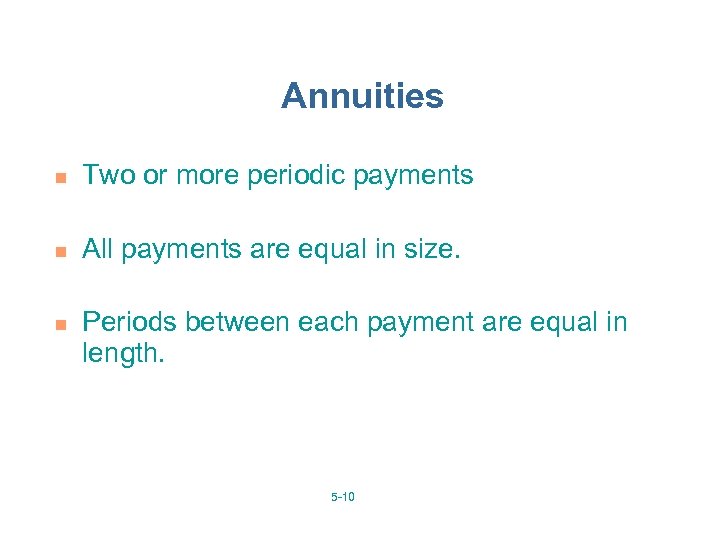 Annuities

- Two or more periodic payments

- All payments are equal in size.

- Periods between each payment are equal in length.

5-10